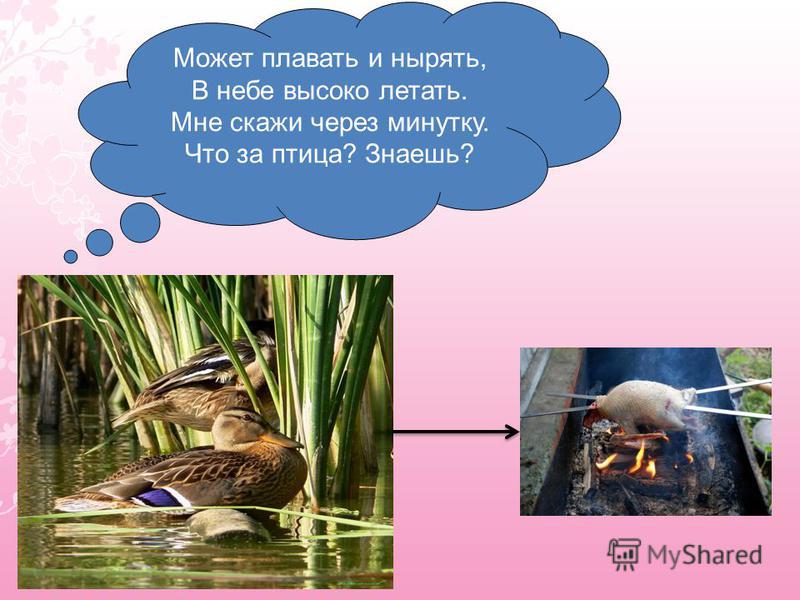 Может плавать и нырять,
В небе высоко летать.
Мне скажи через минутку.
Что за птица? Знаешь?

MyShared